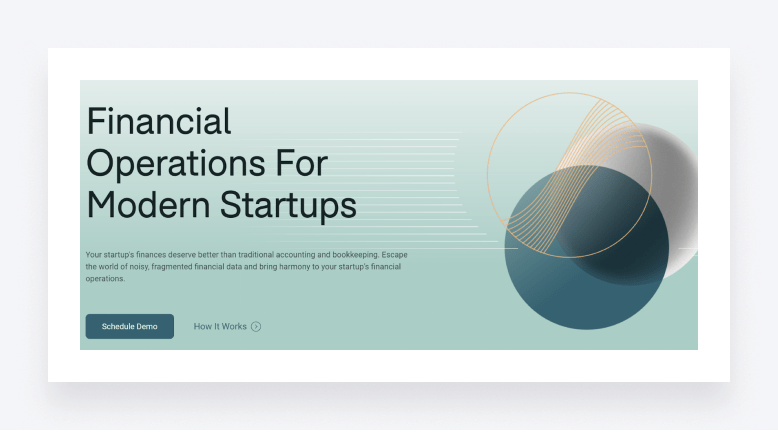 Financial Operations For Modern Startups

Your startup's finances deserve better than traditional accounting and bookkeeping. Escape the world of noisy, fragmented financial data and bring harmony to your startup's financial operations.

Schedule Demo

How It Works